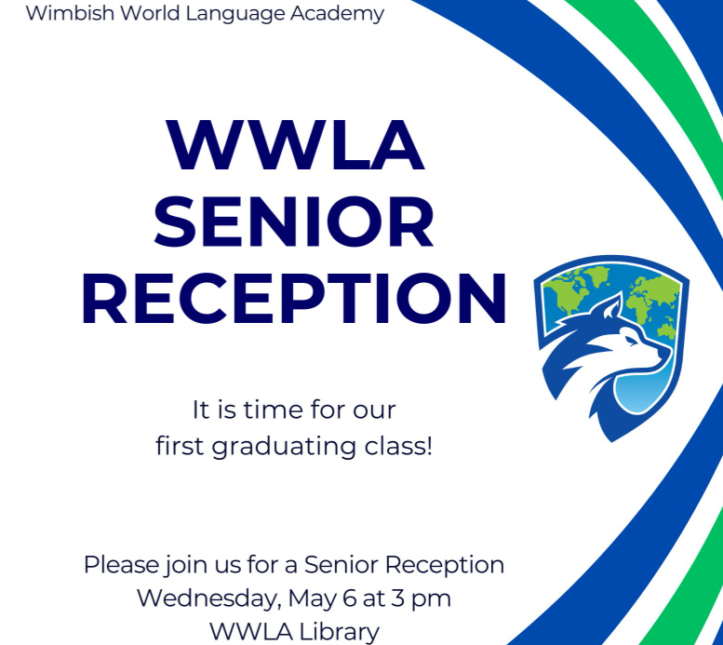 Wimbish World Language Academy

WWLA SENIOR RECEPTION

It is time for our first graduating class!

Please join us for a Senior Reception
Wednesday, May 6 at 3 pm
WWLA Library